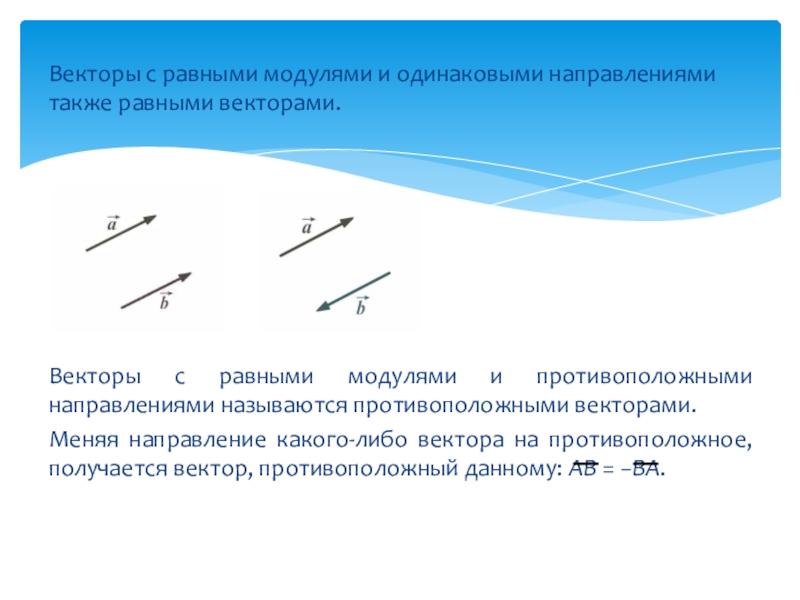 Векторы с равными модулями и одинаковыми направлениями также равными векторами.

$\vec{a}$

$\vec{b}$

$\vec{a}$

$\vec{b}$

Векторы с равными модулями и противоположными направлениями называются противоположными векторами.

Меняя направление какого-либо вектора на противоположное, получается вектор, противоположный данному: $\overrightarrow{AB} = -\overrightarrow{BA}$.